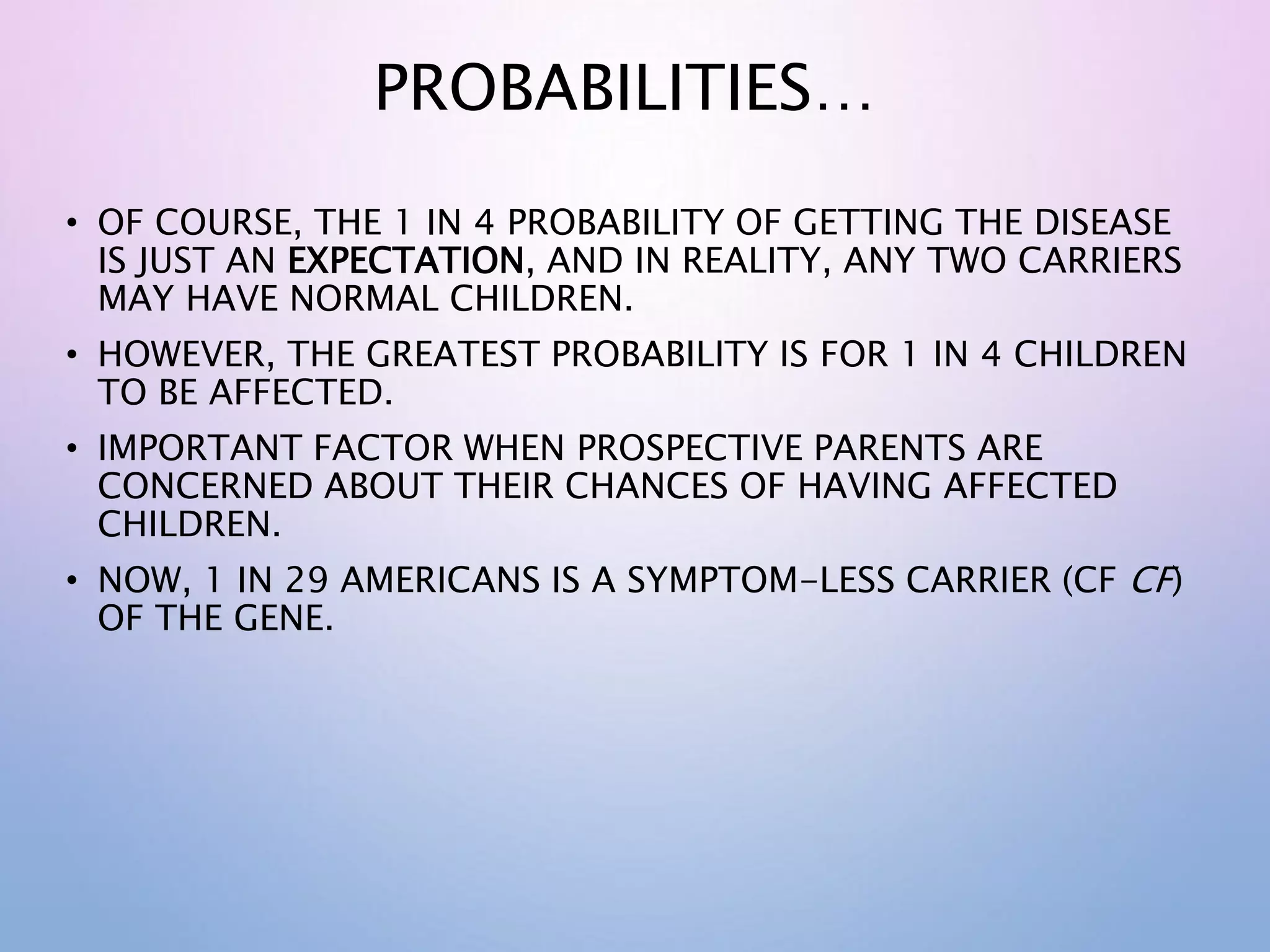 PROBABILITIES…

• OF COURSE, THE 1 IN 4 PROBABILITY OF GETTING THE DISEASE IS JUST AN EXPECTATION, AND IN REALITY, ANY TWO CARRIERS MAY HAVE NORMAL CHILDREN.

• HOWEVER, THE GREATEST PROBABILITY IS FOR 1 IN 4 CHILDREN TO BE AFFECTED.

• IMPORTANT FACTOR WHEN PROSPECTIVE PARENTS ARE CONCERNED ABOUT THEIR CHANCES OF HAVING AFFECTED CHILDREN.

• NOW, 1 IN 29 AMERICANS IS A SYMPTOM-LESS CARRIER (CF CF) OF THE GENE.